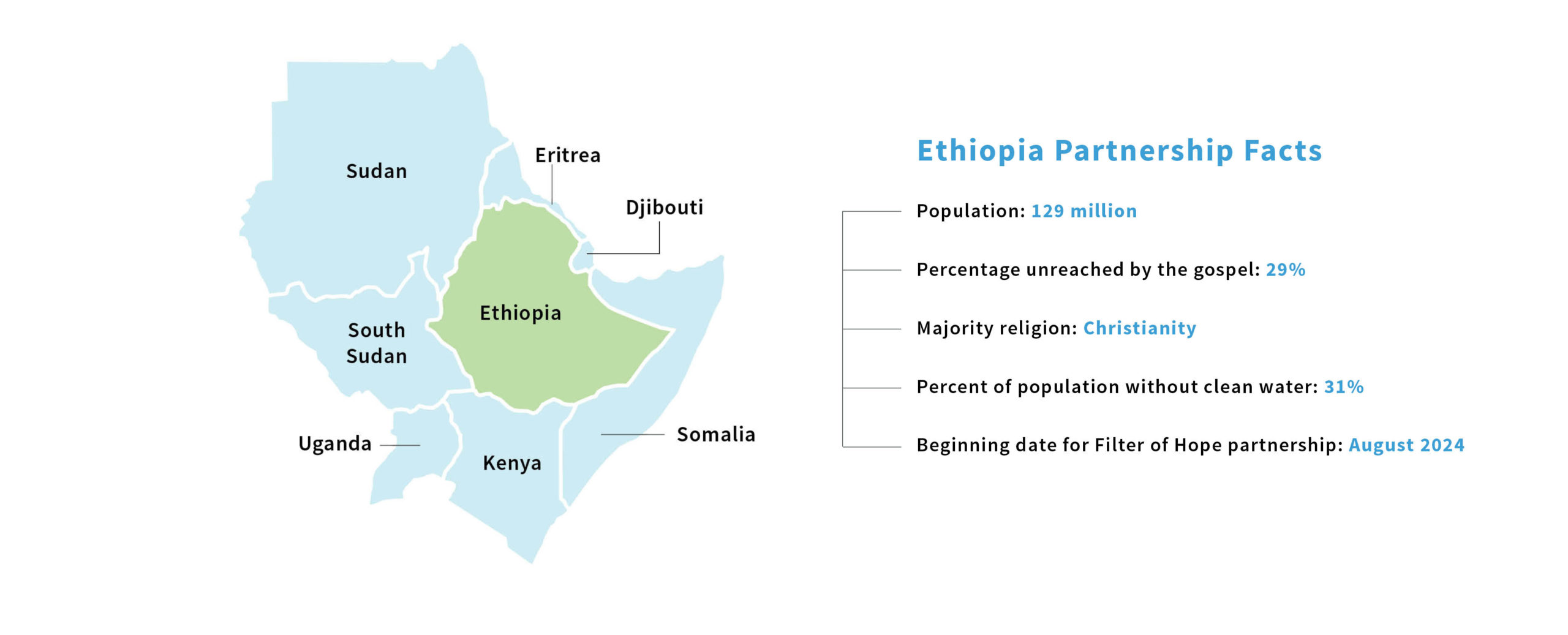 Sudan

Eritrea

Djibouti

Ethiopia

South Sudan

Uganda

Kenya

Somalia

Ethiopia Partnership Facts

Population: 129 million

Percentage unreached by the gospel: 29%

Majority religion: Christianity

Percent of population without clean water: 31%

Beginning date for Filter of Hope partnership: August 2024